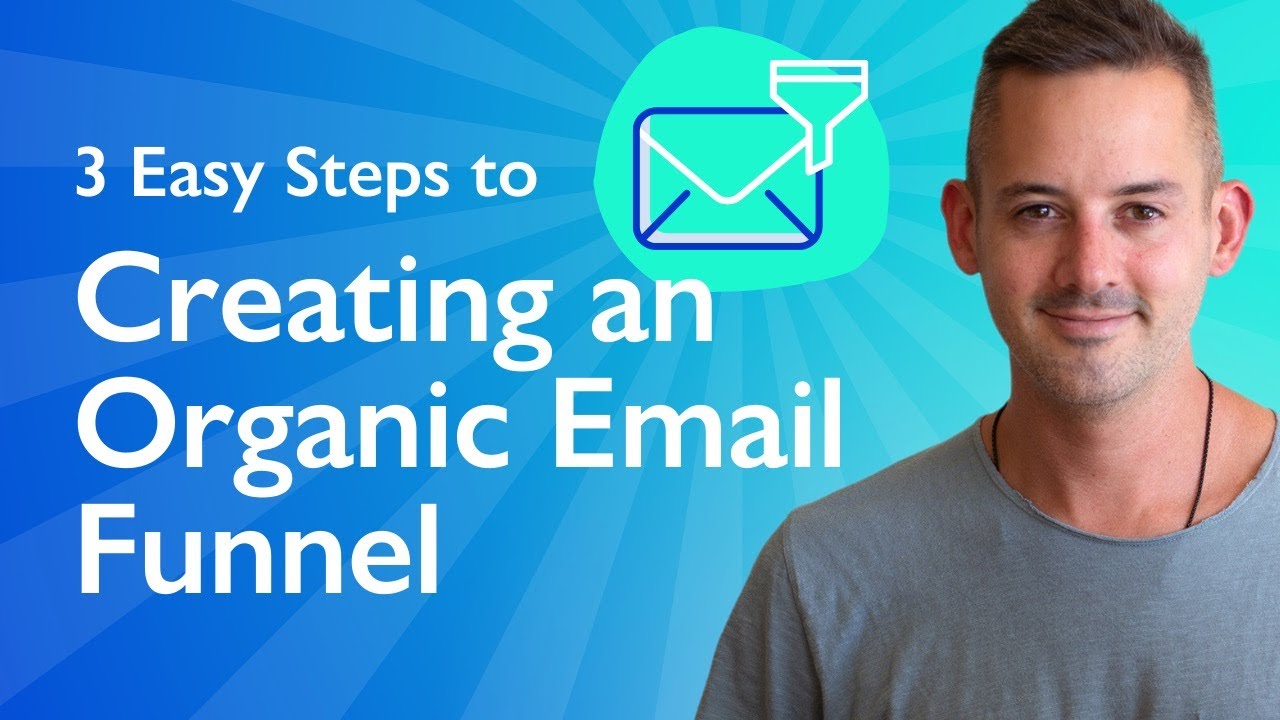 3 Easy Steps to

Creating an Organic Email Funnel